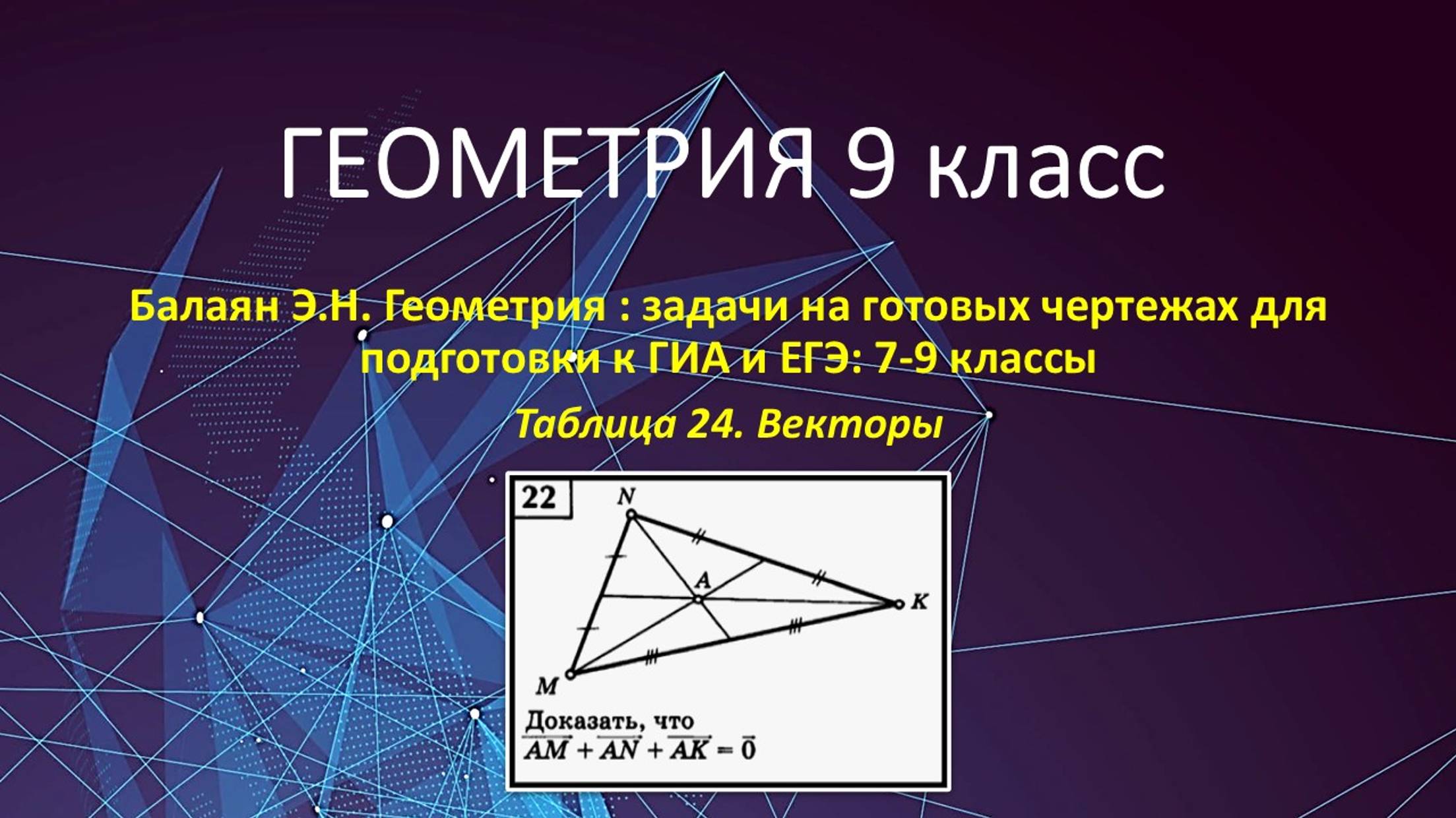 ГЕОМЕТРИЯ 9 класс

Балаян Э.Н. Геометрия : задачи на готовых чертежах для подготовки к ГИА и ЕГЭ: 7-9 классы

Таблица 24. Векторы

22

N

A

K

M

Доказать, что
$\overrightarrow{AM} + \overrightarrow{AN} + \overrightarrow{AK} = \vec{0}$